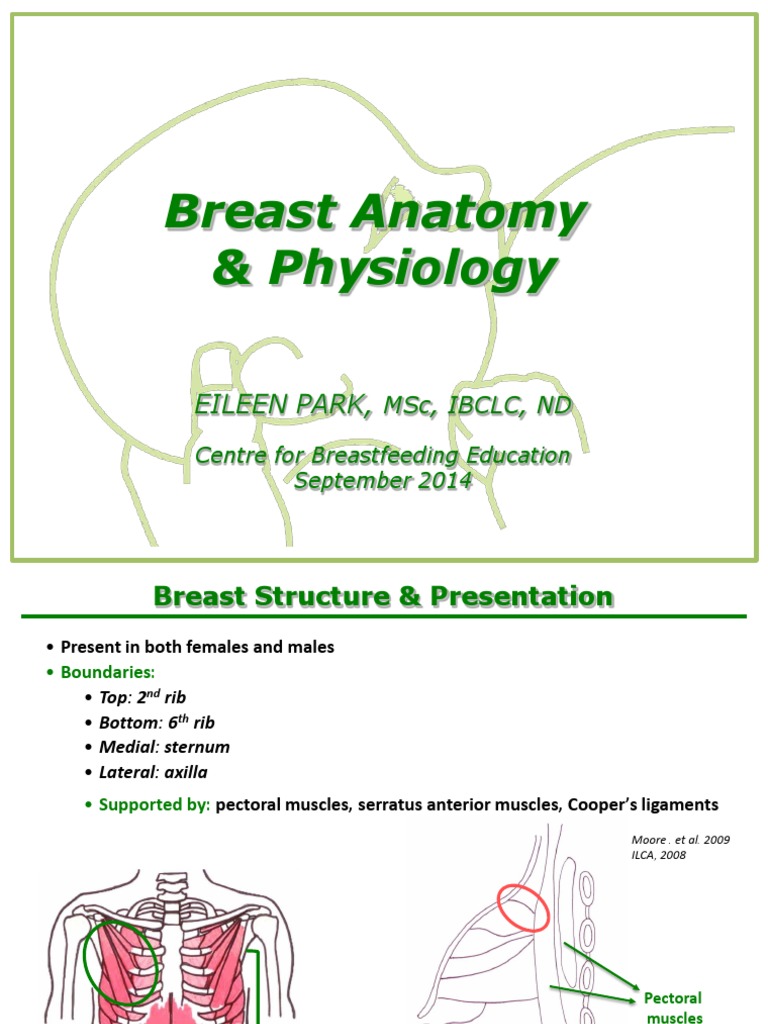 Breast Anatomy & Physiology

EILEEN PARK, MSc, IBCLC, ND

Centre for Breastfeeding Education
September 2014

Breast Structure & Presentation

• Present in both females and males
• Boundaries:
• Top: $2^{nd}$ rib
• Bottom: $6^{th}$ rib
• Medial: sternum
• Lateral: axilla
• Supported by: pectoral muscles, serratus anterior muscles, Cooper's ligaments

Moore . et al. 2009
ILCA, 2008

Pectoral muscles